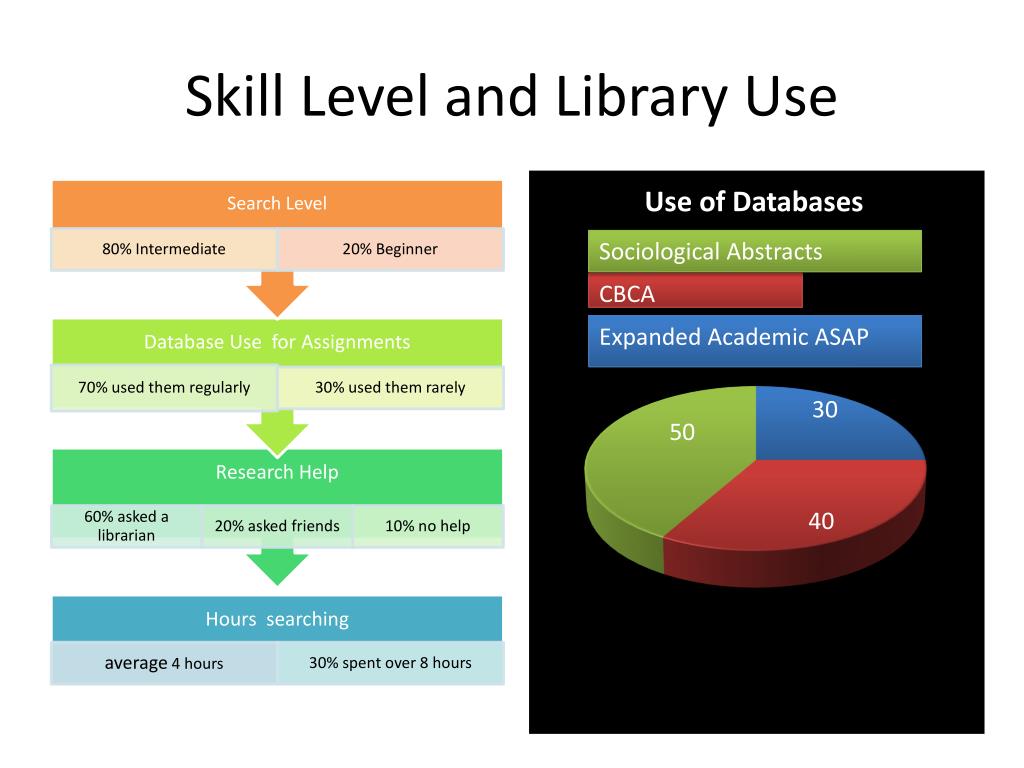 Skill Level and Library Use

Search Level

80% Intermediate

20% Beginner

Database Use for Assignments

70% used them regularly

30% used them rarely

Research Help

60% asked a librarian

20% asked friends

10% no help

Hours searching

average 4 hours

30% spent over 8 hours

Use of Databases

Sociological Abstracts

CBCA

Expanded Academic ASAP

30

50

40